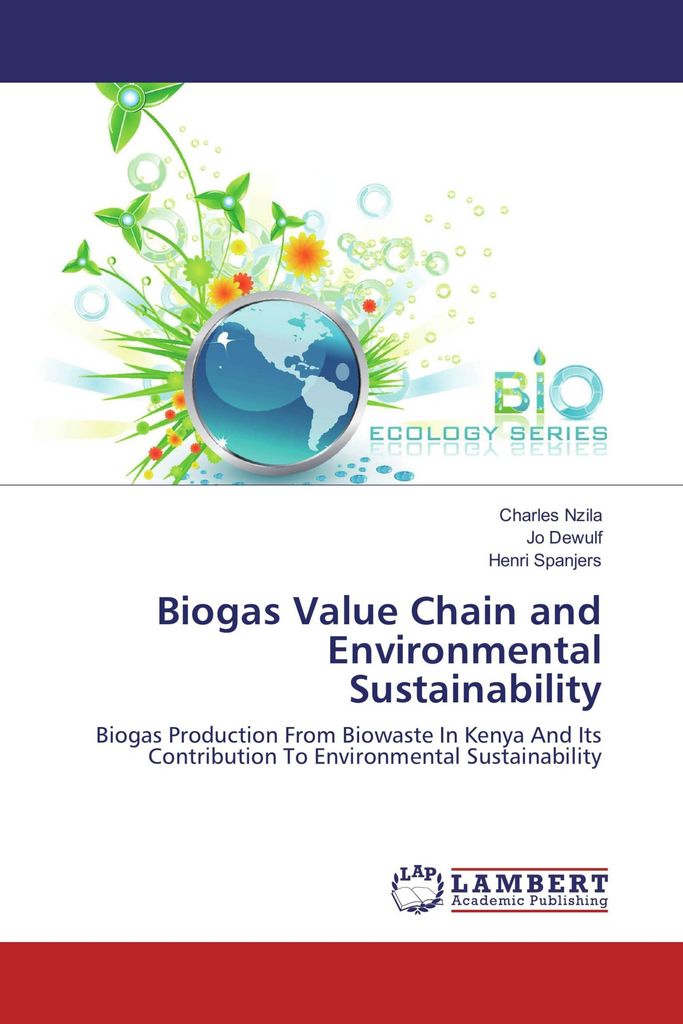 BIO
ECOLOGY SERIES

Charles Nzila
Jo Dewulf
Henri Spanjers

Biogas Value Chain and Environmental Sustainability

Biogas Production From Biowaste In Kenya And Its Contribution To Environmental Sustainability

LAP
LAMBERT
Academic Publishing